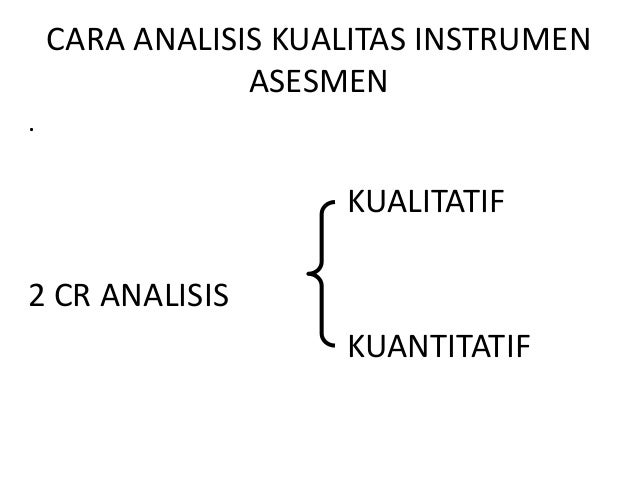 CARA ANALISIS KUALITAS INSTRUMEN ASESMEN

.

KUALITATIF

2 CR ANALISIS

KUANTITATIF